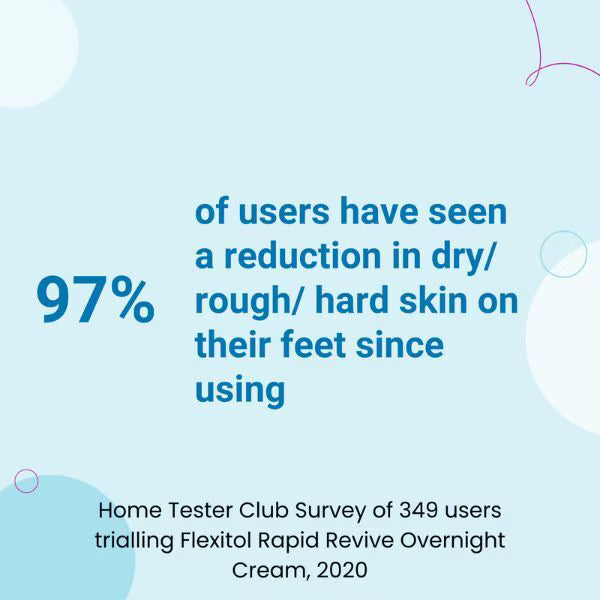 97%

of users have seen a reduction in dry/ rough/ hard skin on their feet since using

Home Tester Club Survey of 349 users trialling Flexitol Rapid Revive Overnight Cream, 2020